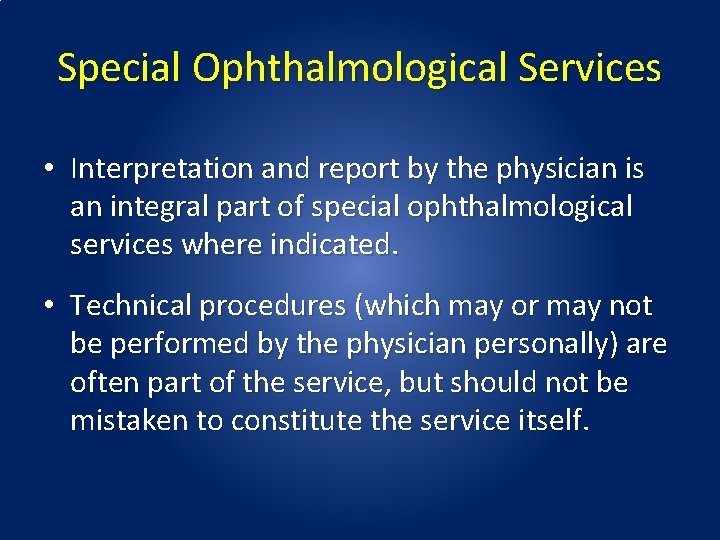 Special Ophthalmological Services

• Interpretation and report by the physician is an integral part of special ophthalmological services where indicated.

• Technical procedures (which may or may not be performed by the physician personally) are often part of the service, but should not be mistaken to constitute the service itself.